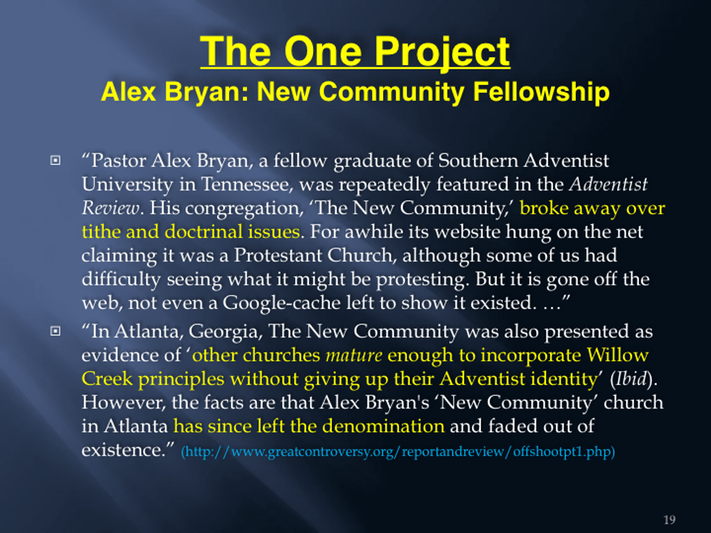 The One Project
Alex Bryan: New Community Fellowship

“Pastor Alex Bryan, a fellow graduate of Southern Adventist University in Tennessee, was repeatedly featured in the Adventist Review. His congregation, ‘The New Community,’ broke away over tithe and doctrinal issues. For awhile its website hung on the net claiming it was a Protestant Church, although some of us had difficulty seeing what it might be protesting. But it is gone off the web, not even a Google-cache left to show it existed. …”

“In Atlanta, Georgia, The New Community was also presented as evidence of ‘other churches mature enough to incorporate Willow Creek principles without giving up their Adventist identity’ (Ibid). However, the facts are that Alex Bryan's ‘New Community’ church in Atlanta has since left the denomination and faded out of existence.” (http://www.greatcontroversy.org/reportandreview/offshootpt1.php)

19